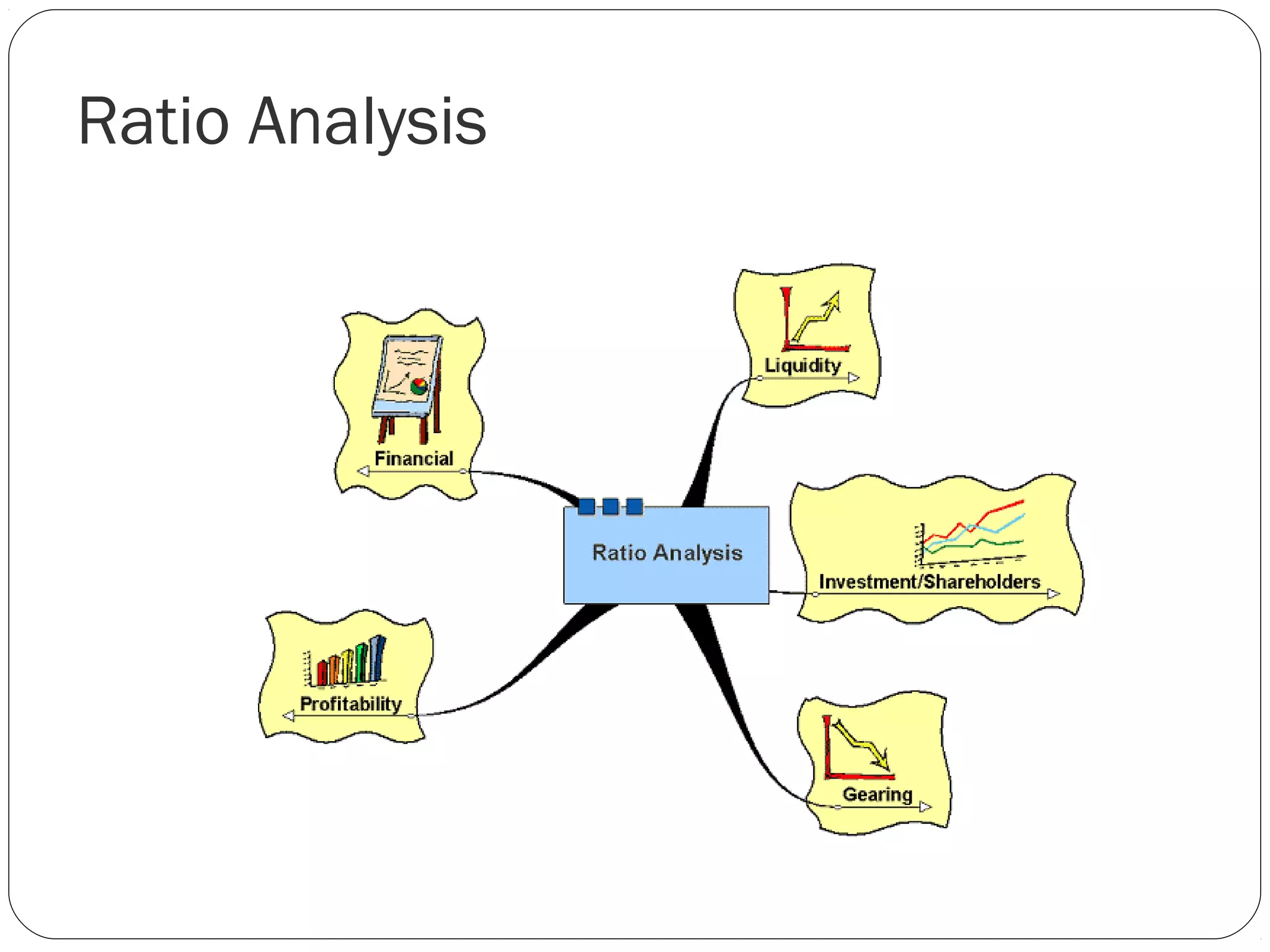 Ratio Analysis

Financial

Liquidity

Ratio Analysis

Investment/Shareholders

Profitability

Gearing